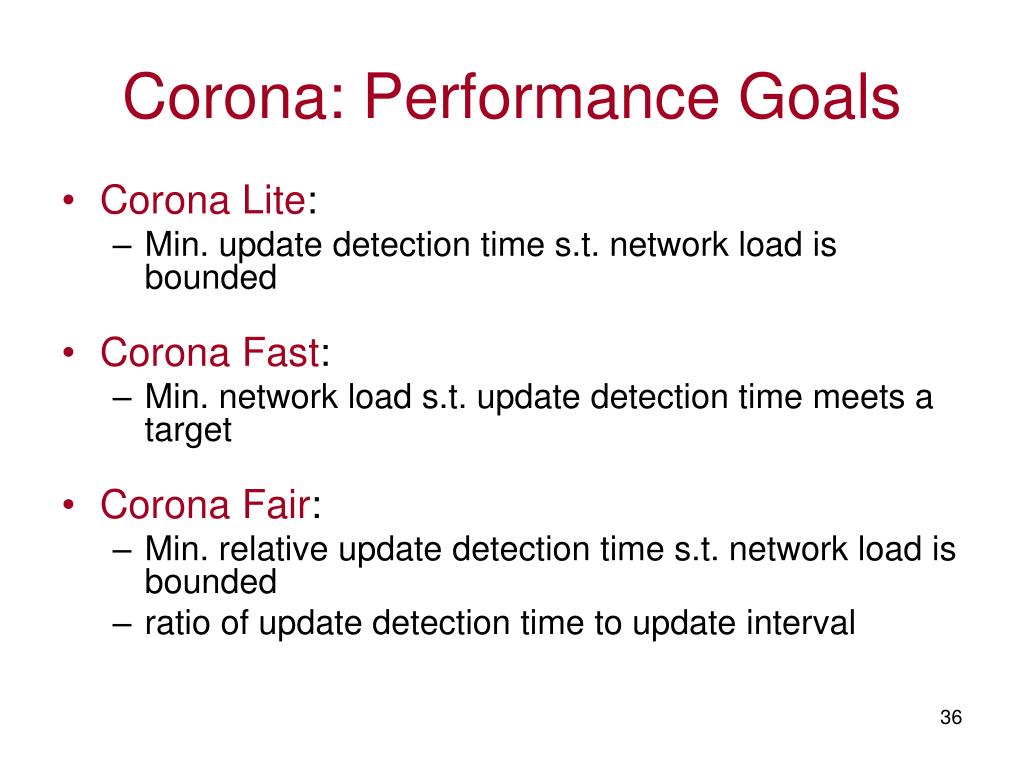 Corona: Performance Goals

• Corona Lite:
– Min. update detection time s.t. network load is bounded

• Corona Fast:
– Min. network load s.t. update detection time meets a target

• Corona Fair:
– Min. relative update detection time s.t. network load is bounded
– ratio of update detection time to update interval

36